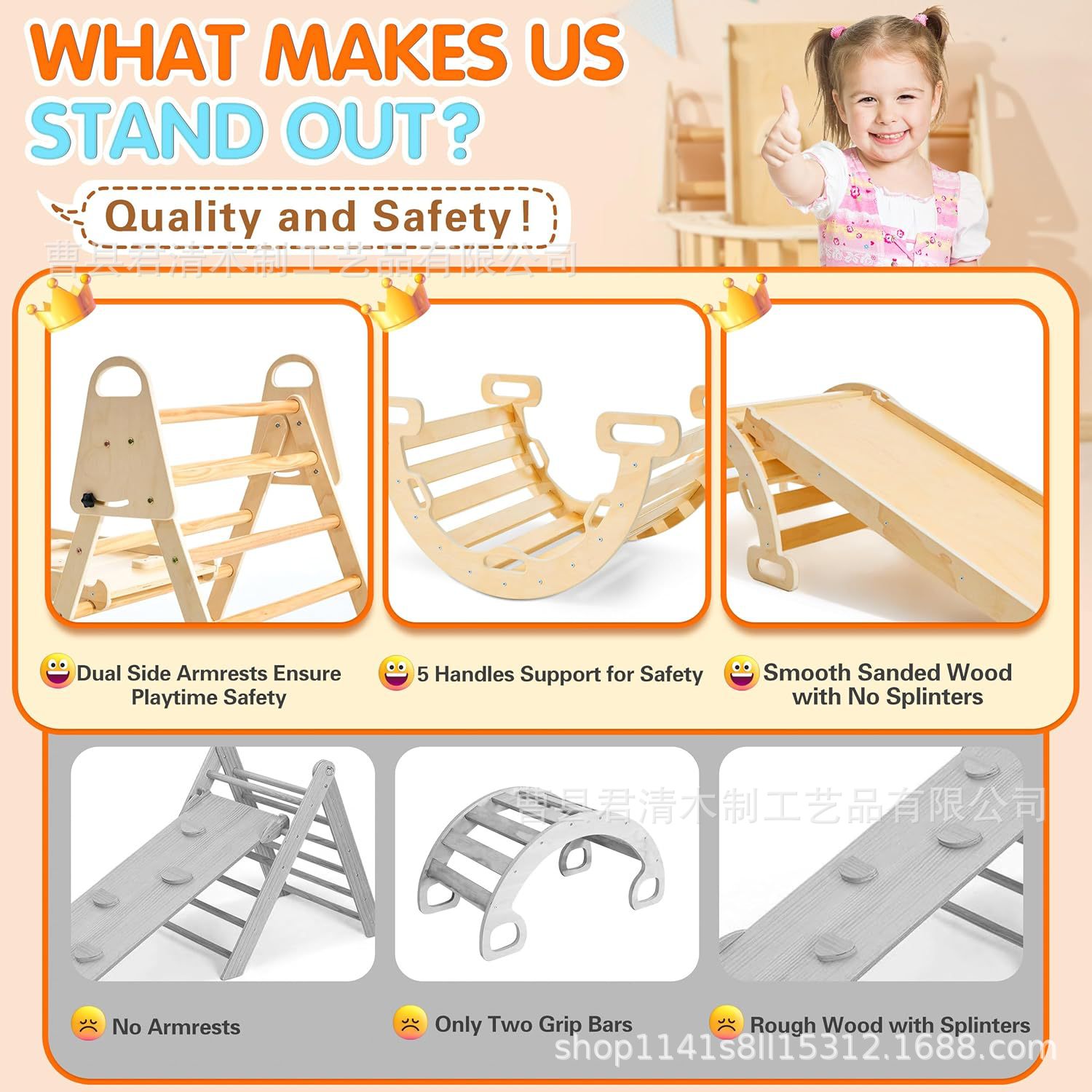 WHAT MAKES US STAND OUT?

Quality and Safety!

曹县君清木制工艺品有限公司

Dual Side Armrests Ensure Playtime Safety

5 Handles Support for Safety

Smooth Sanded Wood with No Splinters

曹县君清木制工艺品有限公司

No Armrests

Only Two Grip Bars

Rough Wood with Splinters

shop1141s8ll15312.1688.com